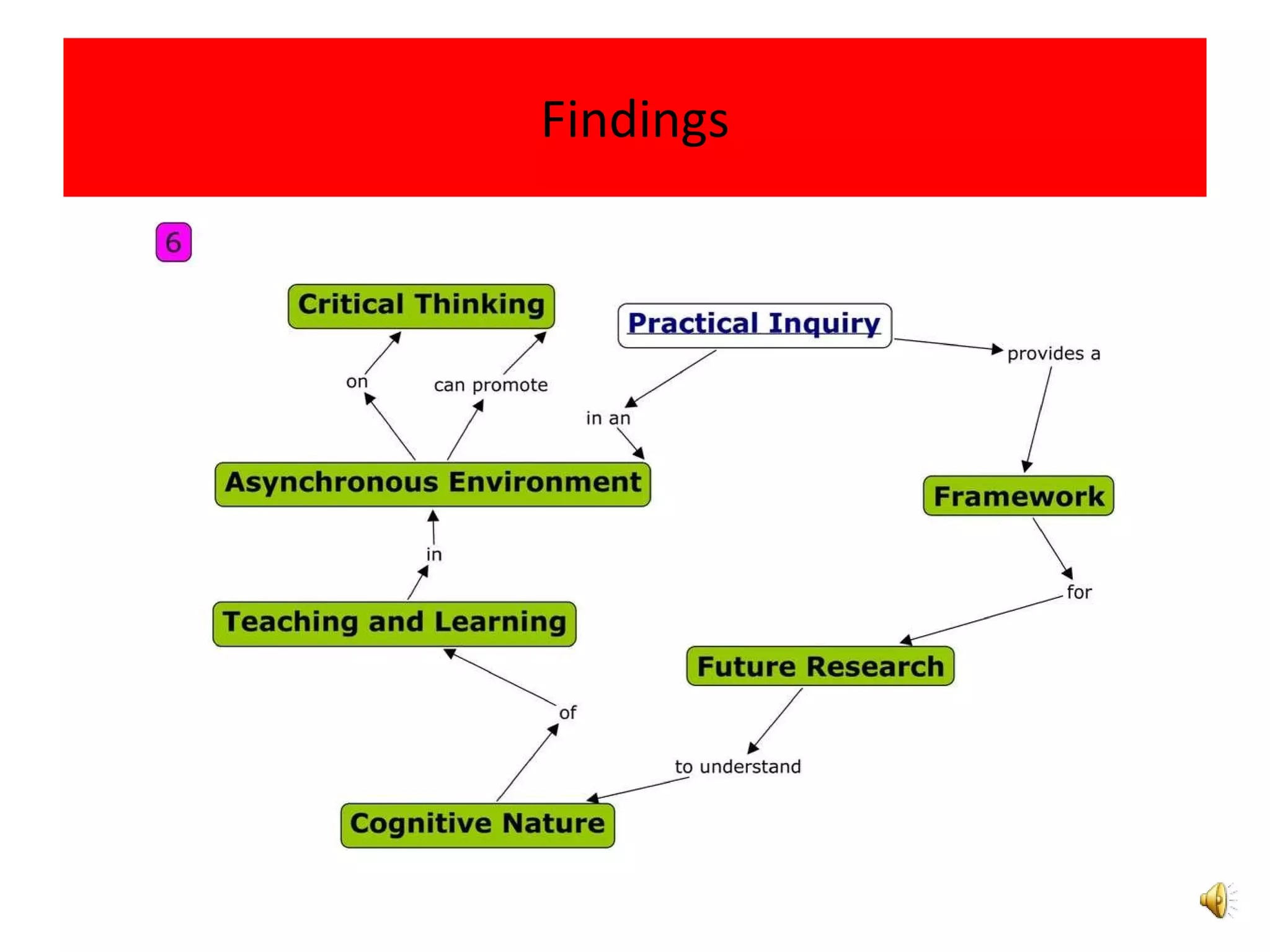 Findings

6

Critical Thinking

Practical Inquiry

provides a

on

can promote

in an

Asynchronous Environment

Framework

in

for

Teaching and Learning

Future Research

of

to understand

Cognitive Nature